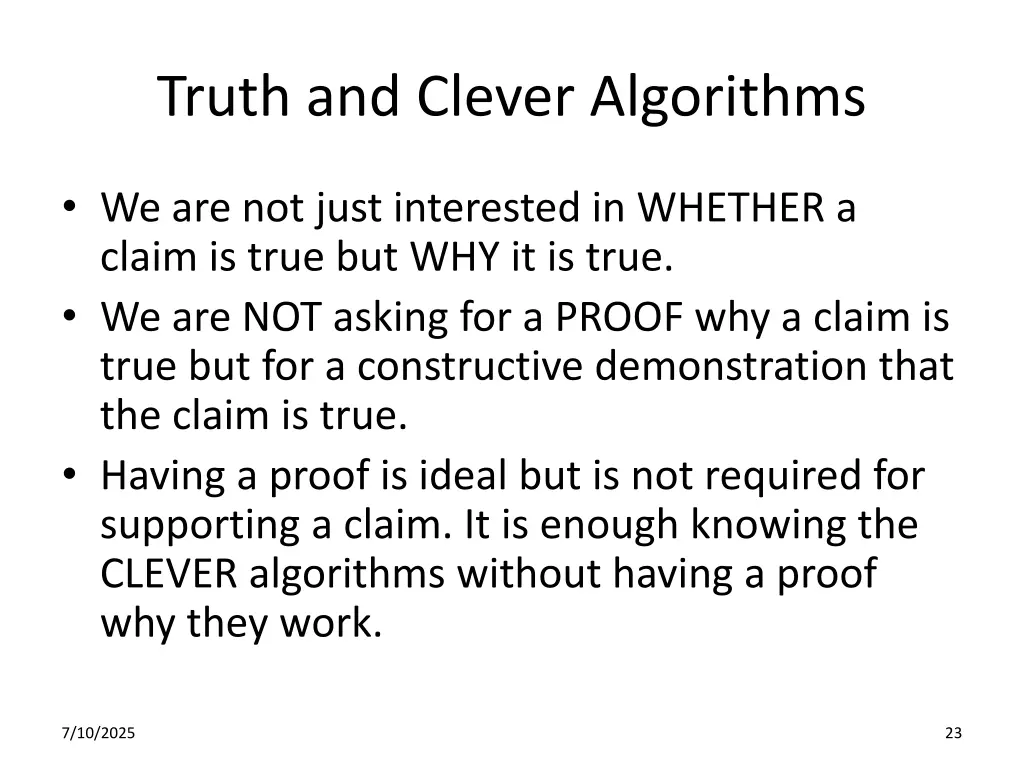 Truth and Clever Algorithms

• We are not just interested in WHETHER a claim is true but WHY it is true.
• We are NOT asking for a PROOF why a claim is true but for a constructive demonstration that the claim is true.
• Having a proof is ideal but is not required for supporting a claim. It is enough knowing the CLEVER algorithms without having a proof why they work.

7/10/2025

23